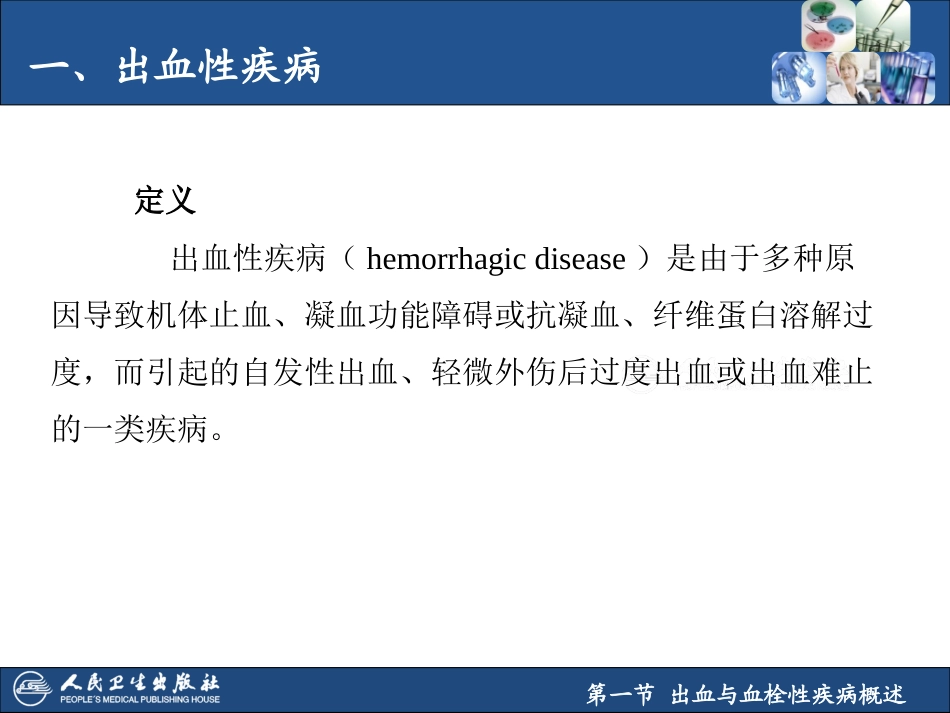 一、出血性疾病

定义

出血性疾病（ hemorrhagic disease ）是由于多种原因导致机体止血、凝血功能障碍或抗凝血、纤维蛋白溶解过度，而引起的自发性出血、轻微外伤后过度出血或出血难止的一类疾病。

人民卫生出版社
PEOPLE'S MEDICAL PUBLISHING HOUSE

第一节 出血与血栓性疾病概述